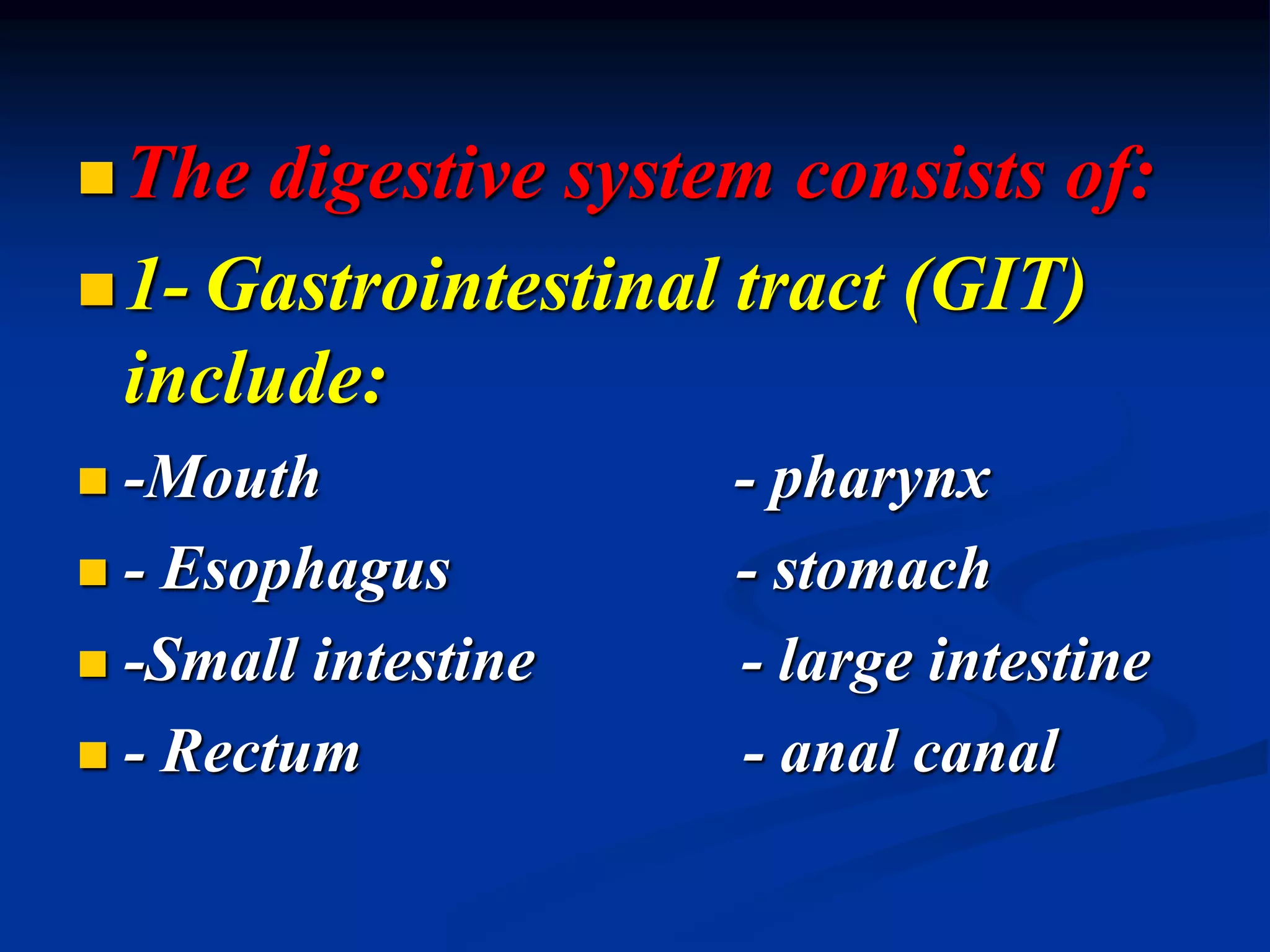 The digestive system consists of:

1- Gastrointestinal tract (GIT) include:

-Mouth - pharynx

- Esophagus - stomach

-Small intestine - large intestine

- Rectum - anal canal